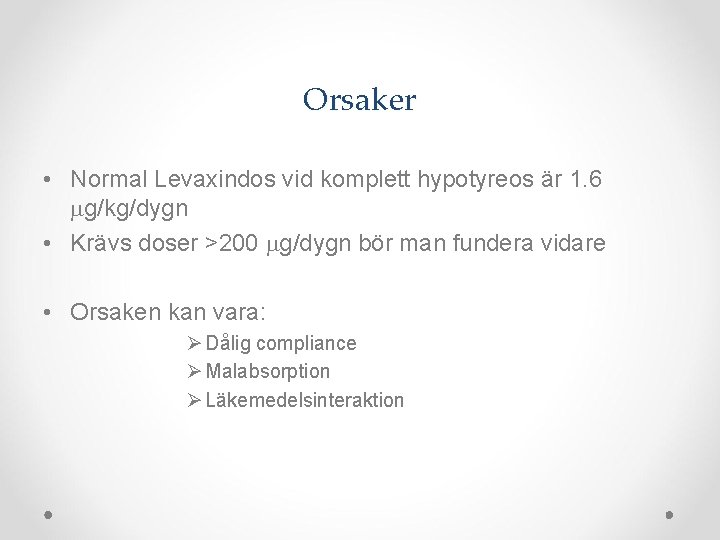 Orsaker

• Normal Levaxindos vid komplett hypotyreos är 1.6 μg/kg/dygn
• Krävs doser >200 μg/dygn bör man fundera vidare

• Orsaken kan vara:
➢ Dålig compliance
➢ Malabsorption
➢ Läkemedelsinteraktion